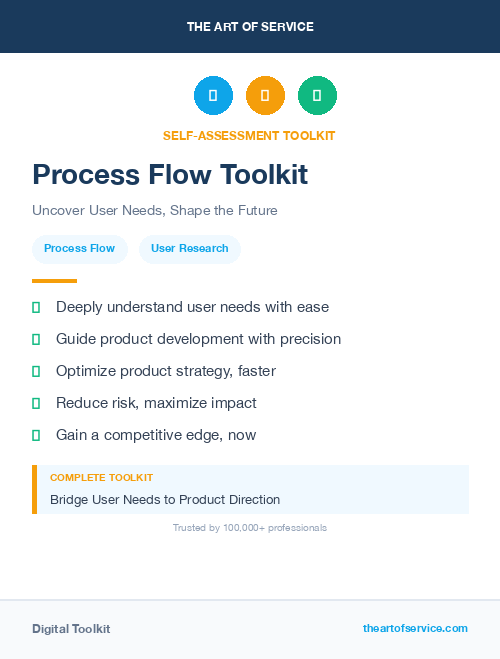 THE ART OF SERVICE

SELF-ASSESSMENT TOOLKIT

Process Flow Toolkit

Uncover User Needs, Shape the Future

Process Flow

User Research

Deeply understand user needs with ease

Guide product development with precision

Optimize product strategy, faster

Reduce risk, maximize impact

Gain a competitive edge, now

COMPLETE TOOLKIT

Bridge User Needs to Product Direction

Trusted by 100,000+ professionals

Digital Toolkit

theartofservice.com